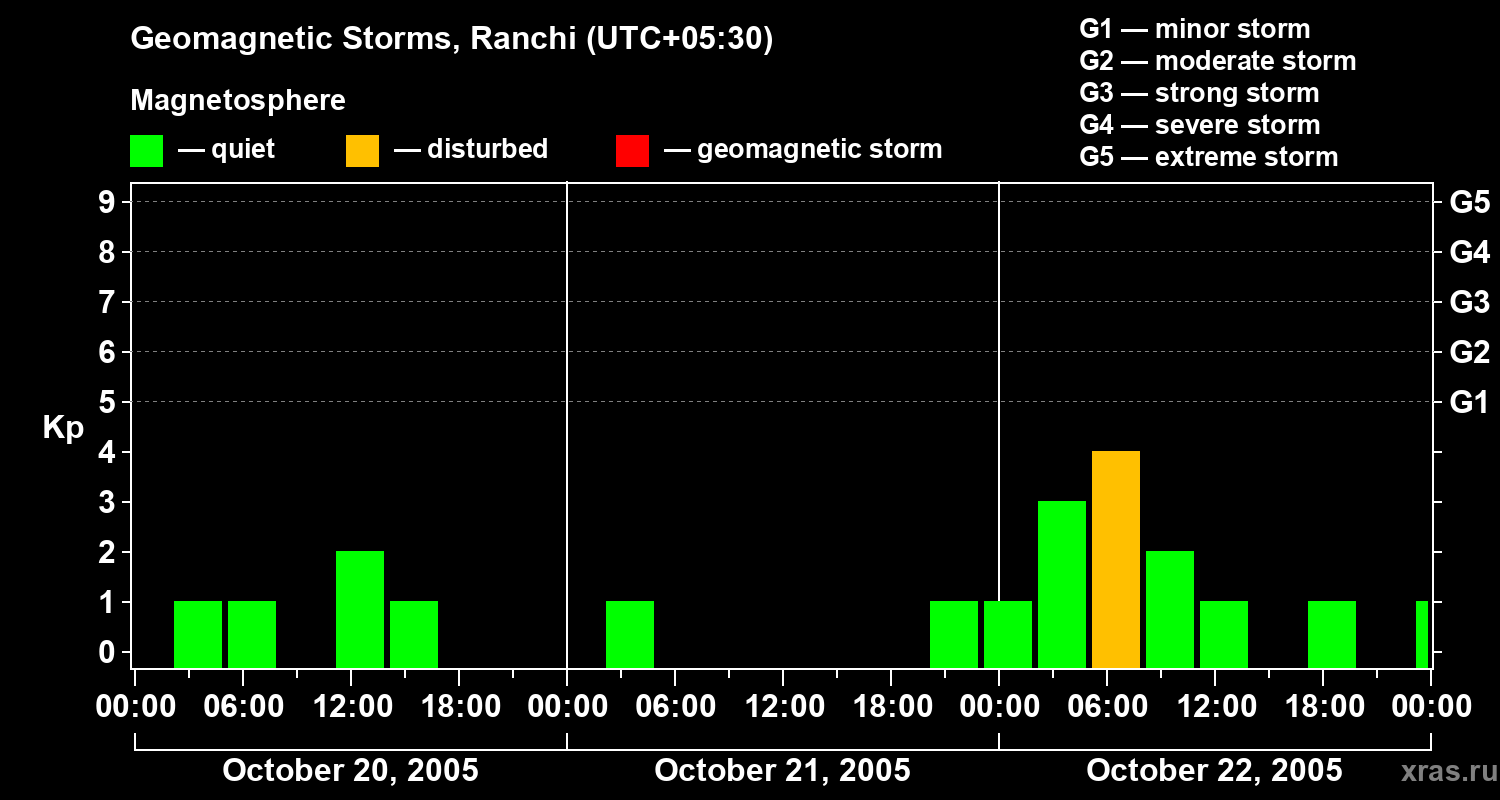 Geomagnetic Storms, Ranchi (UTC+05:30)

Magnetosphere

— quiet — disturbed — geomagnetic storm

G1 — minor storm
G2 — moderate storm
G3 — strong storm
G4 — severe storm
G5 — extreme storm

Kp

9
8
7
6
5
4
3
2
1
0

G5
G4
G3
G2
G1

00:00 06:00 12:00 18:00 00:00 06:00 12:00 18:00 00:00 06:00 12:00 18:00 00:00

October 20, 2005
October 21, 2005
October 22, 2005

xras.ru